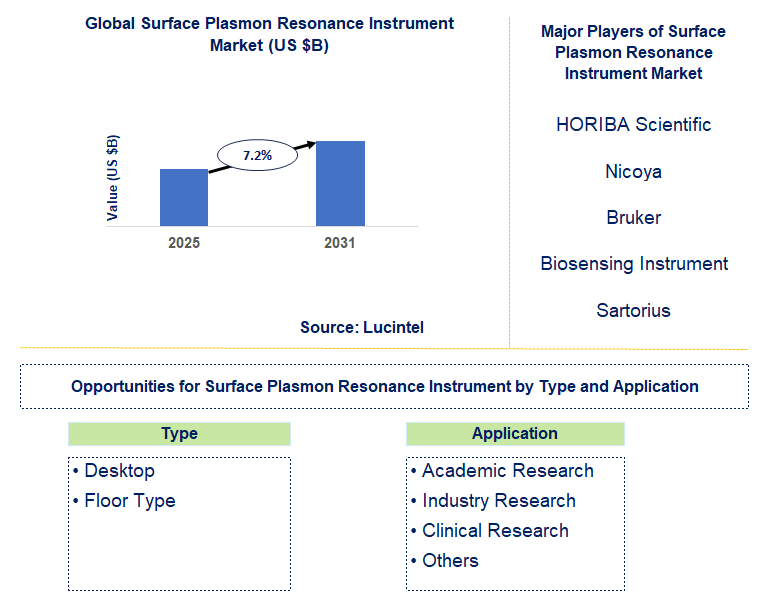 Global Surface Plasmon Resonance Instrument Market (US $B)

Value (US $B)

7.2%

2025

2031

Source: Lucintel

Major Players of Surface Plasmon Resonance Instrument Market

HORIBA Scientific

Nicoya

Bruker

Biosensing Instrument

Sartorius

Opportunities for Surface Plasmon Resonance Instrument by Type and Application

Type

• Desktop
• Floor Type

Application

• Academic Research
• Industry Research
• Clinical Research
• Others